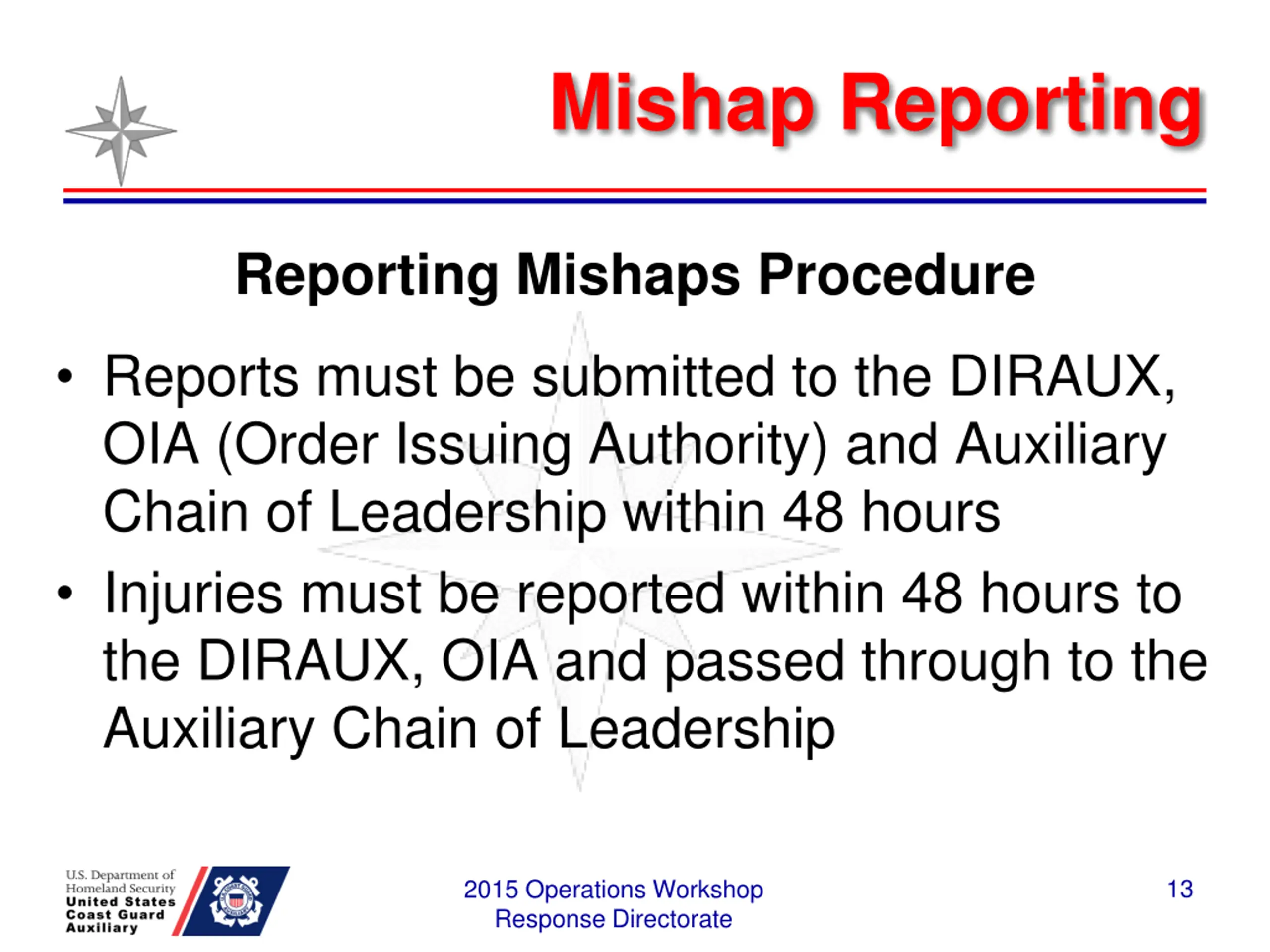 Mishap Reporting

Reporting Mishaps Procedure

• Reports must be submitted to the DIRAUX, OIA (Order Issuing Authority) and Auxiliary Chain of Leadership within 48 hours

• Injuries must be reported within 48 hours to the DIRAUX, OIA and passed through to the Auxiliary Chain of Leadership

U.S. Department of Homeland Security
United States Coast Guard Auxiliary

2015 Operations Workshop
Response Directorate

13